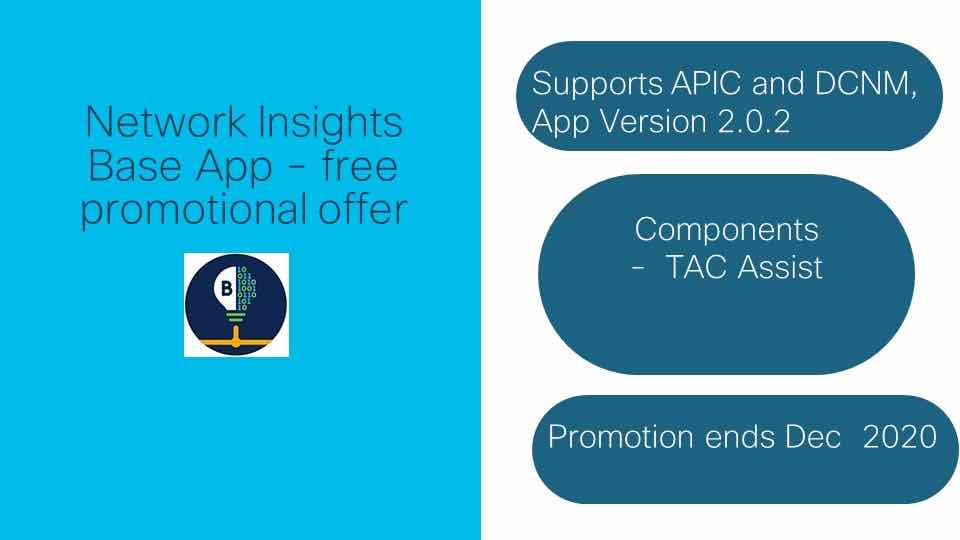 Network Insights Base App - free promotional offer

B

Supports APIC and DCNM, App Version 2.0.2

Components
- TAC Assist

Promotion ends Dec 2020